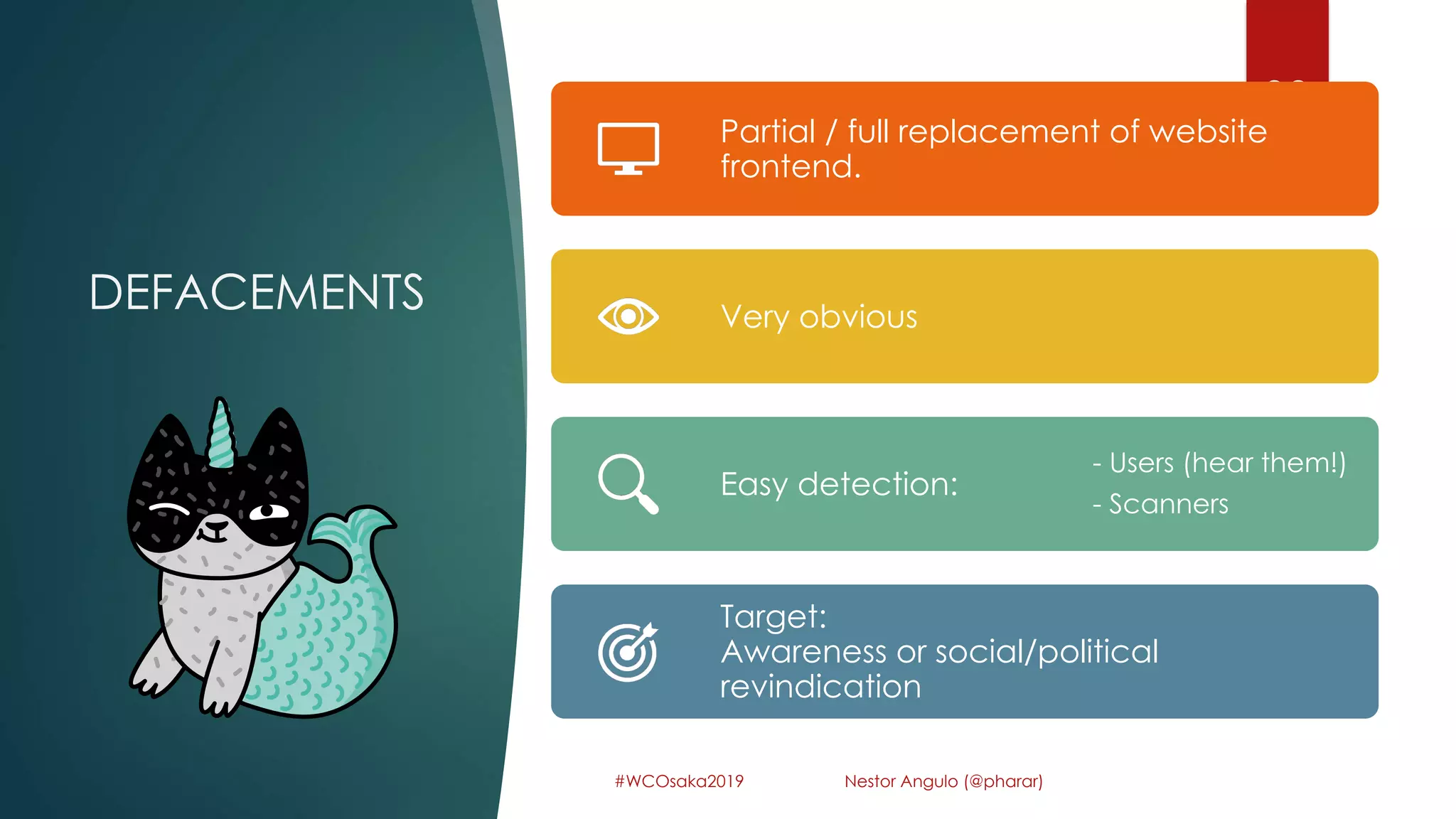 DEFACEMENTS

Partial / full replacement of website frontend.

Very obvious

Easy detection:

- Users (hear them!)
- Scanners

Target:
Awareness or social/political revindication

#WCOsaka2019

Nestor Angulo (@pharar)